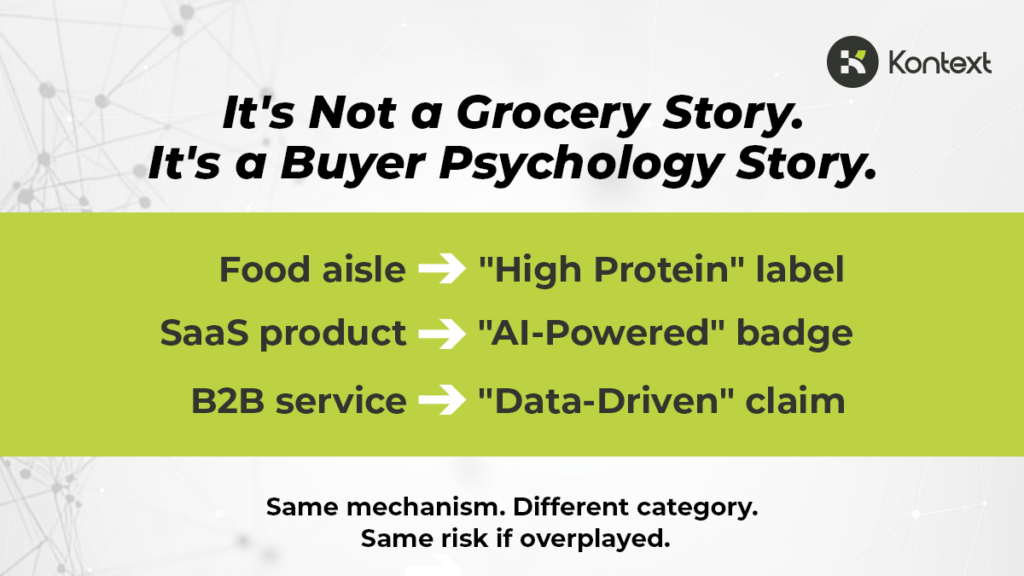 Kontext

It's Not a Grocery Story.
It's a Buyer Psychology Story.

Food aisle → "High Protein" label
SaaS product → "AI-Powered" badge
B2B service → "Data-Driven" claim

Same mechanism. Different category.
Same risk if overplayed.